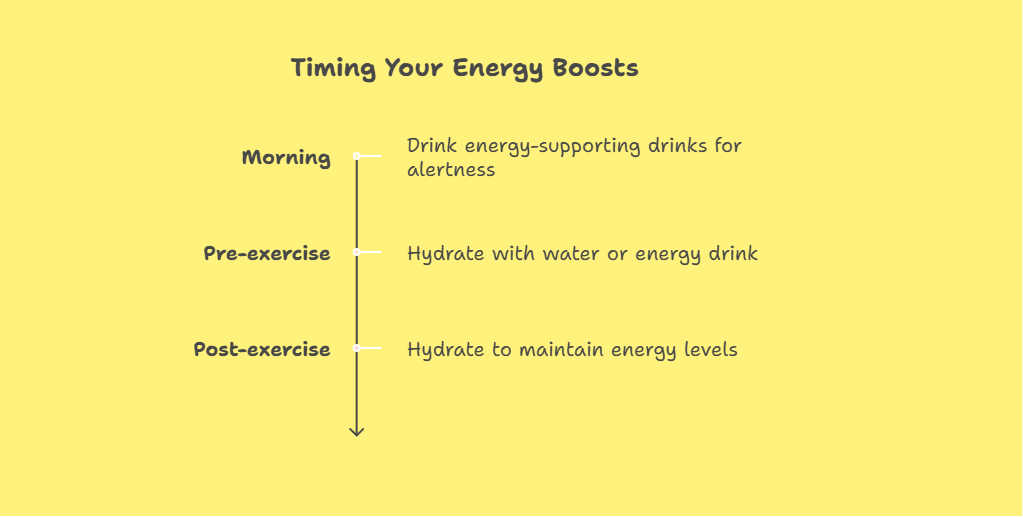 Timing Your Energy Boosts

Morning
Drink energy-supporting drinks for alertness

Pre-exercise
Hydrate with water or energy drink

Post-exercise
Hydrate to maintain energy levels